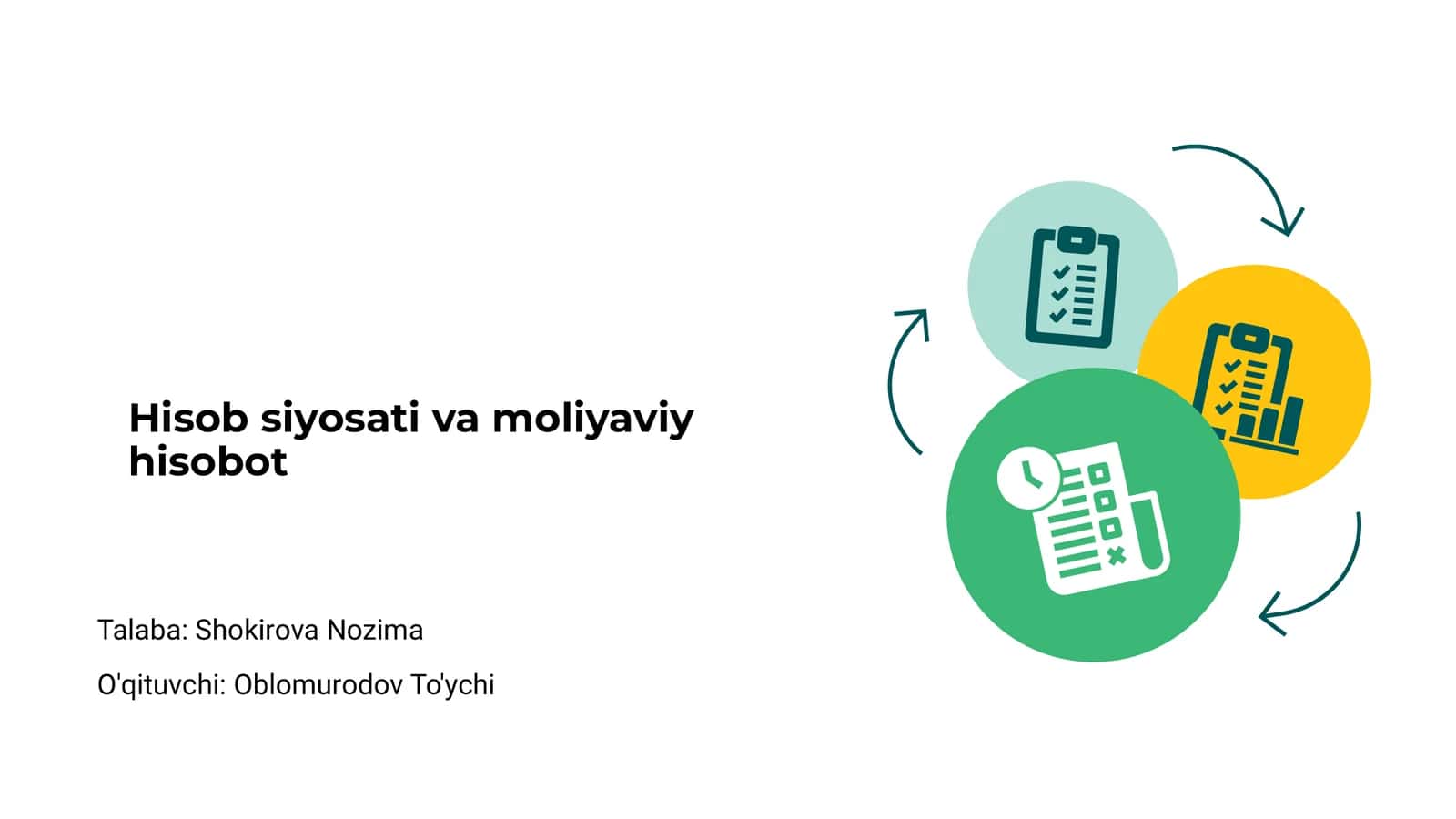 Hisob siyosati va moliyaviy hisobot

Talaba: Shokirova Nozima

O'qituvchi: Oblomurodov To'ychi